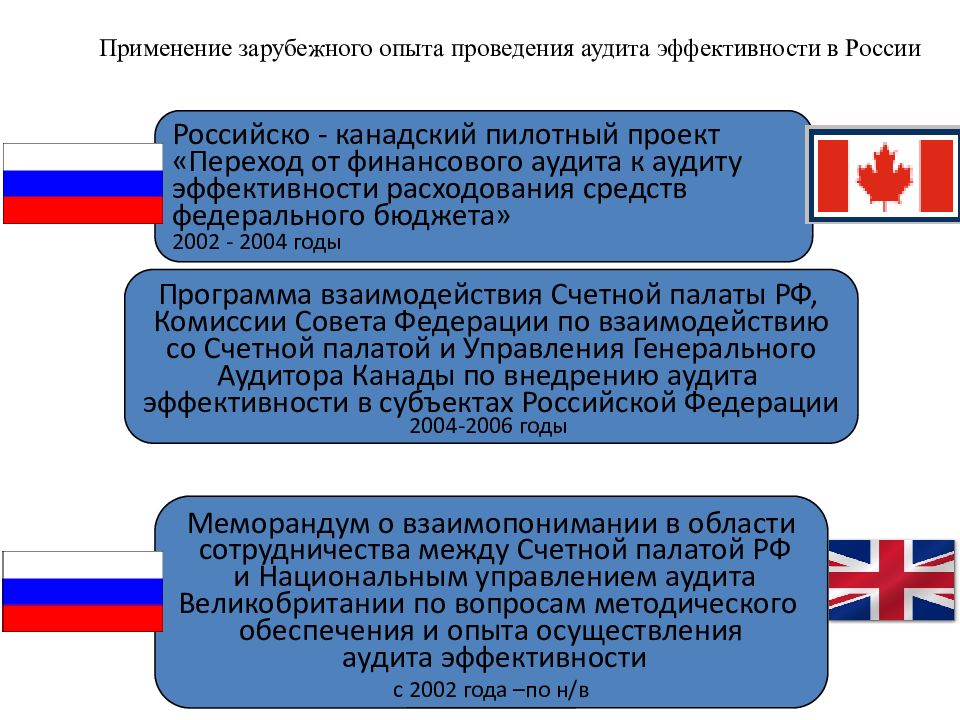 Применение зарубежного опыта проведения аудита эффективности в России

Российско - канадский пилотный проект «Переход от финансового аудита к аудиту эффективности расходования средств федерального бюджета»
2002 - 2004 годы

Программа взаимодействия Счетной палаты РФ, Комиссии Совета Федерации по взаимодействию со Счетной палатой и Управления Генерального Аудитора Канады по внедрению аудита эффективности в субъектах Российской Федерации
2004-2006 годы

Меморандум о взаимопонимании в области сотрудничества между Счетной палатой РФ и Национальным управлением аудита Великобритании по вопросам методического обеспечения и опыта осуществления аудита эффективности
с 2002 года –по н/в